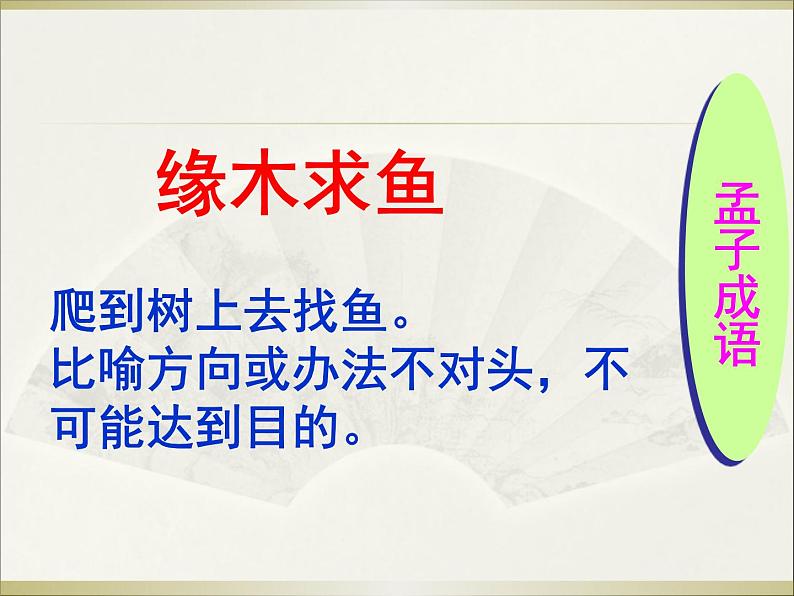 缘木求鱼

爬到树上去找鱼。
比喻方向或办法不对头，不可能达到目的。

孟子成语